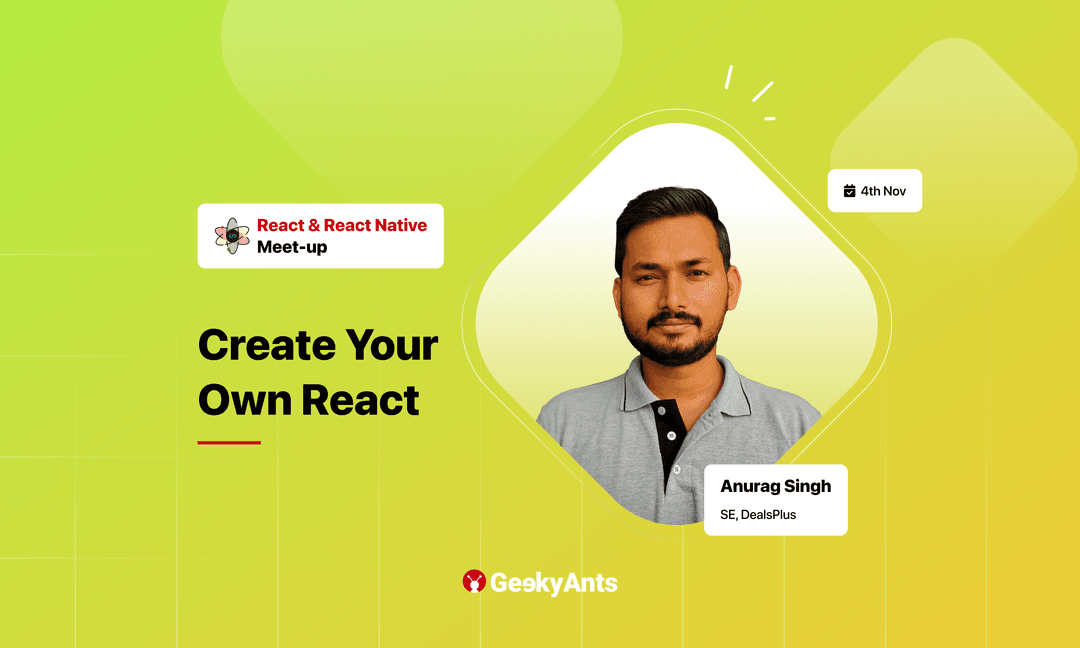 React & React Native
Meet-up

Create Your Own React

4th Nov

Anurag Singh
SE, DealsPlus

GeekyAnts